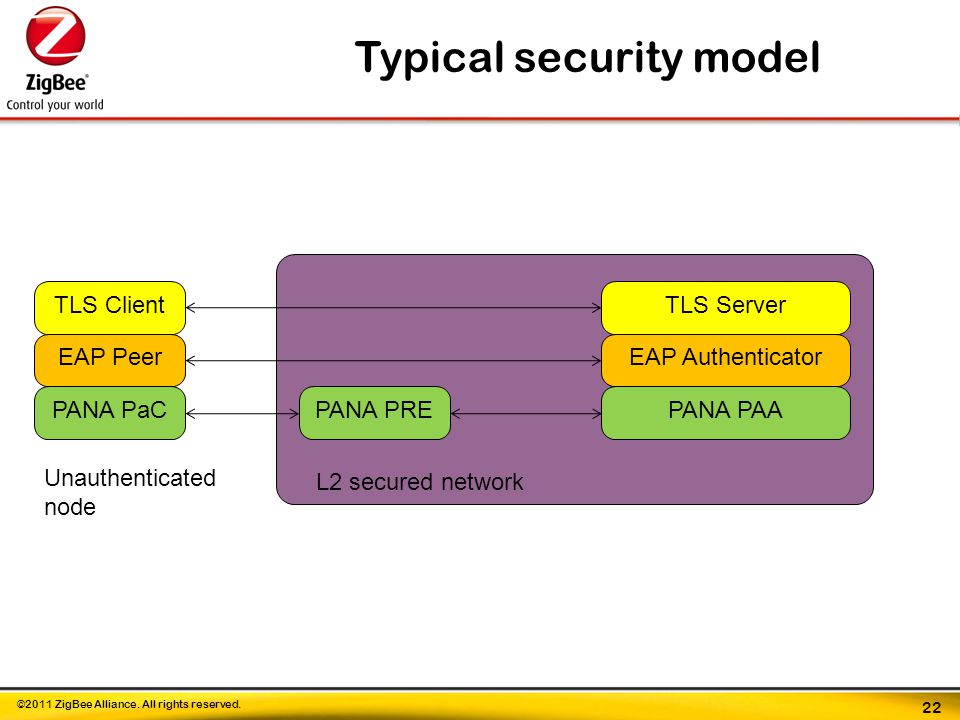 ZigBee®
Control your world

Typical security model

TLS Client

EAP Peer

PANA PaC

PANA PRE

TLS Server

EAP Authenticator

PANA PAA

Unauthenticated node

L2 secured network

©2011 ZigBee Alliance. All rights reserved.

22